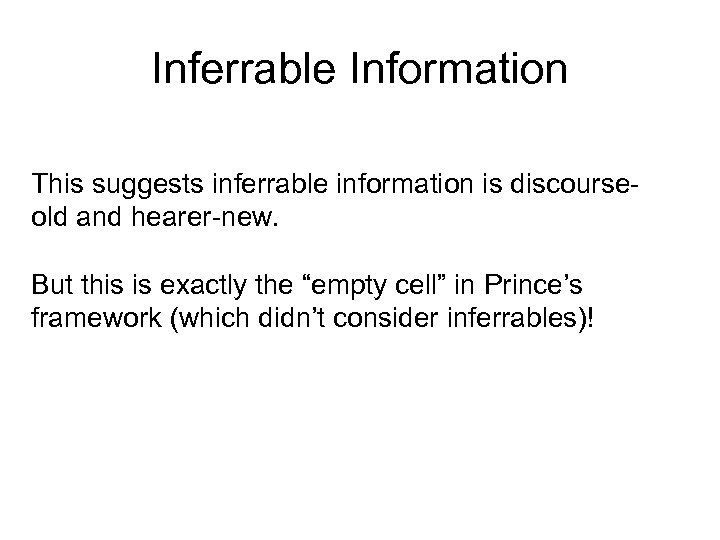 Inferrable Information

This suggests inferrable information is discourse-old and hearer-new.

But this is exactly the “empty cell” in Prince’s framework (which didn’t consider inferrables)!